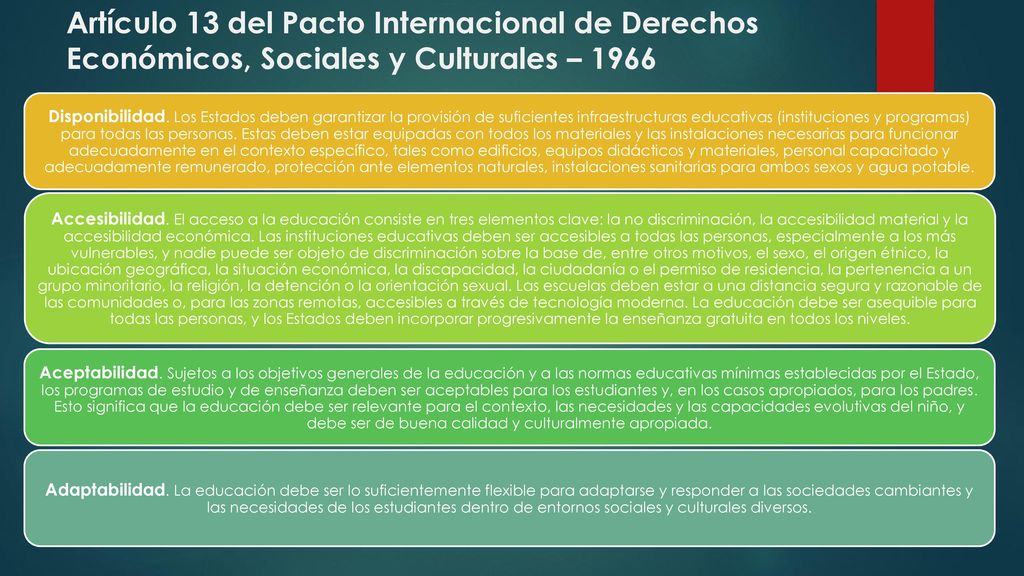 Artículo 13 del Pacto Internacional de Derechos Económicos, Sociales y Culturales – 1966

Disponibilidad. Los Estados deben garantizar la provisión de suficientes infraestructuras educativas (instituciones y programas) para todas las personas. Estas deben estar equipadas con todos los materiales y las instalaciones necesarias para funcionar adecuadamente en el contexto específico, tales como edificios, equipos didácticos y materiales, personal capacitado y adecuadamente remunerado, protección ante elementos naturales, instalaciones sanitarias para ambos sexos y agua potable.

Accesibilidad. El acceso a la educación consiste en tres elementos clave: la no discriminación, la accesibilidad material y la accesibilidad económica. Las instituciones educativas deben ser accesibles a todas las personas, especialmente a los más vulnerables, y nadie puede ser objeto de discriminación sobre la base de, entre otros motivos, el sexo, el origen étnico, la ubicación geográfica, la situación económica, la discapacidad, la ciudadanía o el permiso de residencia, la pertenencia a un grupo minoritario, la religión, la detención o la orientación sexual. Las escuelas deben estar a una distancia segura y razonable de las comunidades o, para las zonas remotas, accesibles a través de tecnología moderna. La educación debe ser asequible para todas las personas, y los Estados deben incorporar progresivamente la enseñanza gratuita en todos los niveles.

Aceptabilidad. Sujetos a los objetivos generales de la educación y a las normas educativas mínimas establecidas por el Estado, los programas de estudio y de enseñanza deben ser aceptables para los estudiantes y, en los casos apropiados, para los padres. Esto significa que la educación debe ser relevante para el contexto, las necesidades y las capacidades evolutivas del niño, y debe ser de buena calidad y culturalmente apropiada.

Adaptabilidad. La educación debe ser lo suficientemente flexible para adaptarse y responder a las sociedades cambiantes y las necesidades de los estudiantes dentro de entornos sociales y culturales diversos.